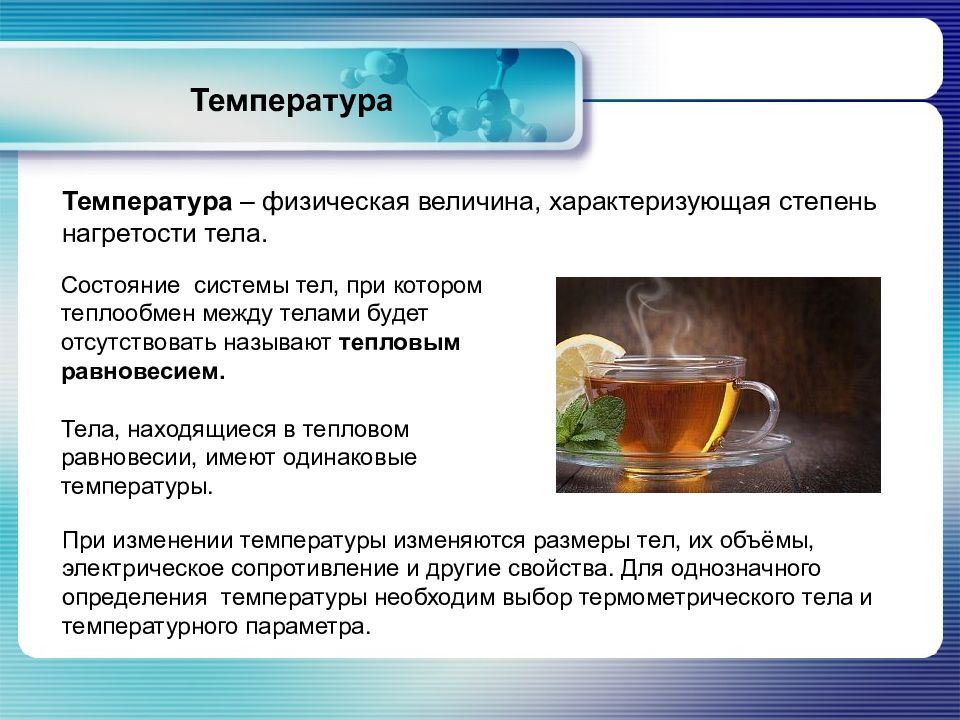 Температура

Температура – физическая величина, характеризующая степень нагретости тела.

Состояние системы тел, при котором теплообмен между телами будет отсутствовать называют тепловым равновесием.

Тела, находящиеся в тепловом равновесии, имеют одинаковые температуры.

При изменении температуры изменяются размеры тел, их объёмы, электрическое сопротивление и другие свойства. Для однозначного определения температуры необходим выбор термометрического тела и температурного параметра.